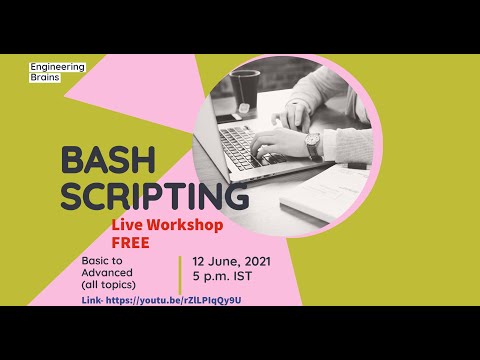 Engineering Brains

BASH SCRIPTING

Live Workshop FREE

Basic to Advanced (all topics)

12 June, 2021
5 p.m. IST

Link- https://youtu.be/rZlLPIqQy9U